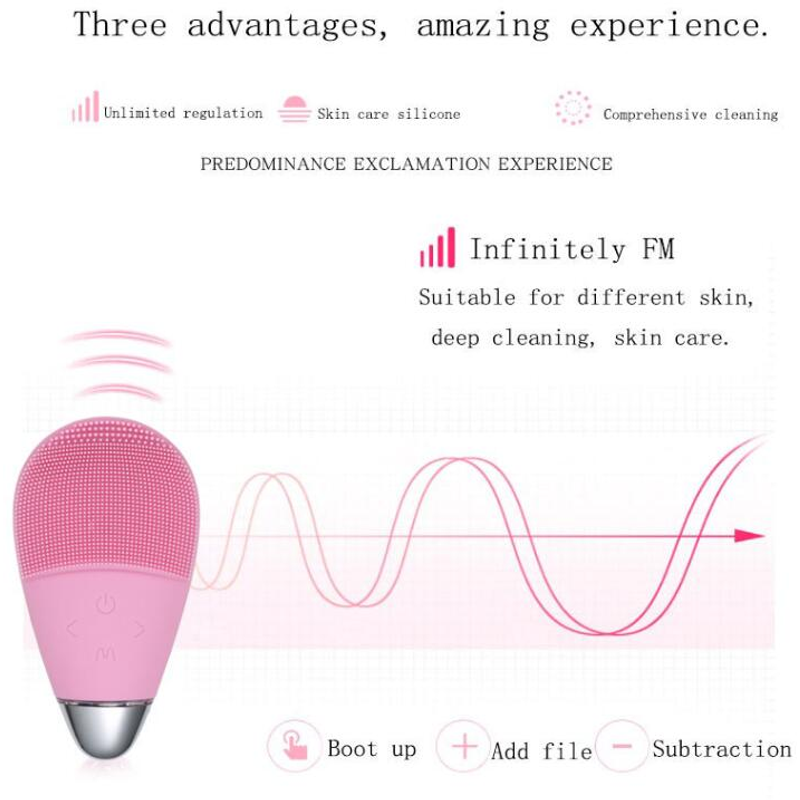 Three advantages, amazing experience.

Unlimited regulation
Skin care silicone
Comprehensive cleaning

PREDOMINANCE EXCLAMATION EXPERIENCE

Infinitely FM

Suitable for different skin, deep cleaning, skin care.

M

Boot up
Add file
Subtraction